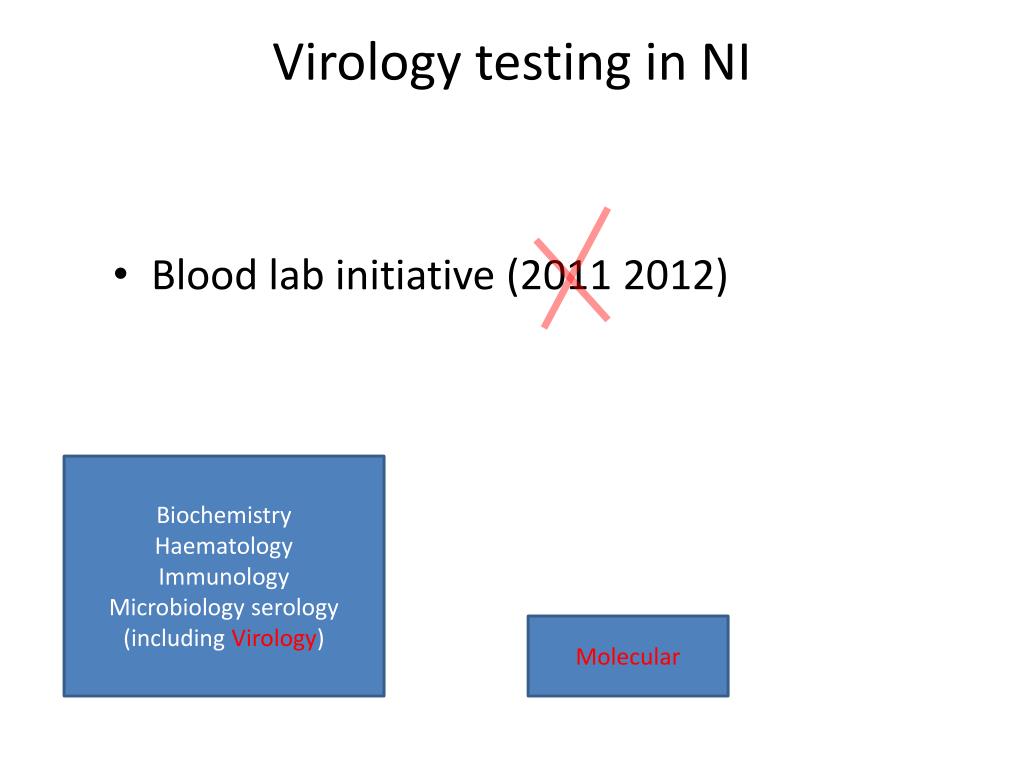 Virology testing in NI

• Blood lab initiative (2011 2012)

Biochemistry
Haematology
Immunology
Microbiology serology
(including Virology)

Molecular